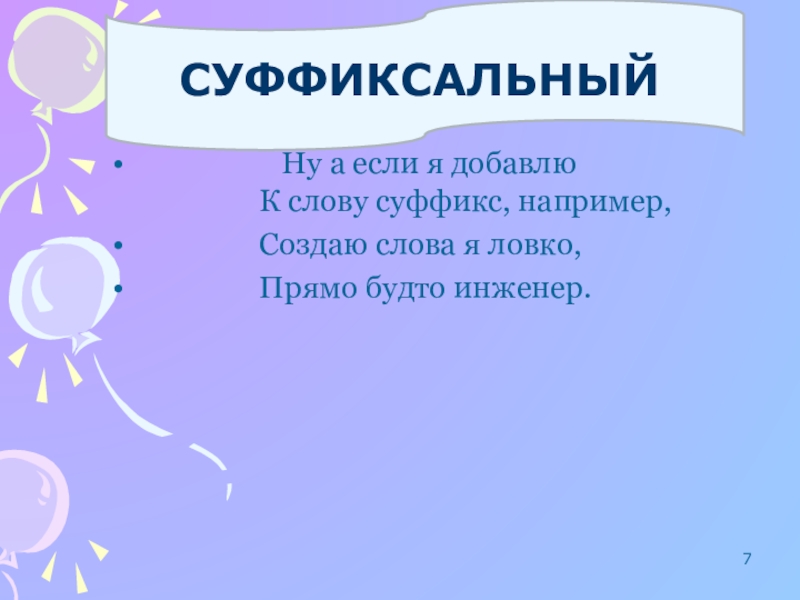 СУФФИКСАЛЬНЫЙ

• Ну а если я добавлю
К слову суффикс, например,
• Создаю слова я ловко,
• Прямо будто инженер.

7